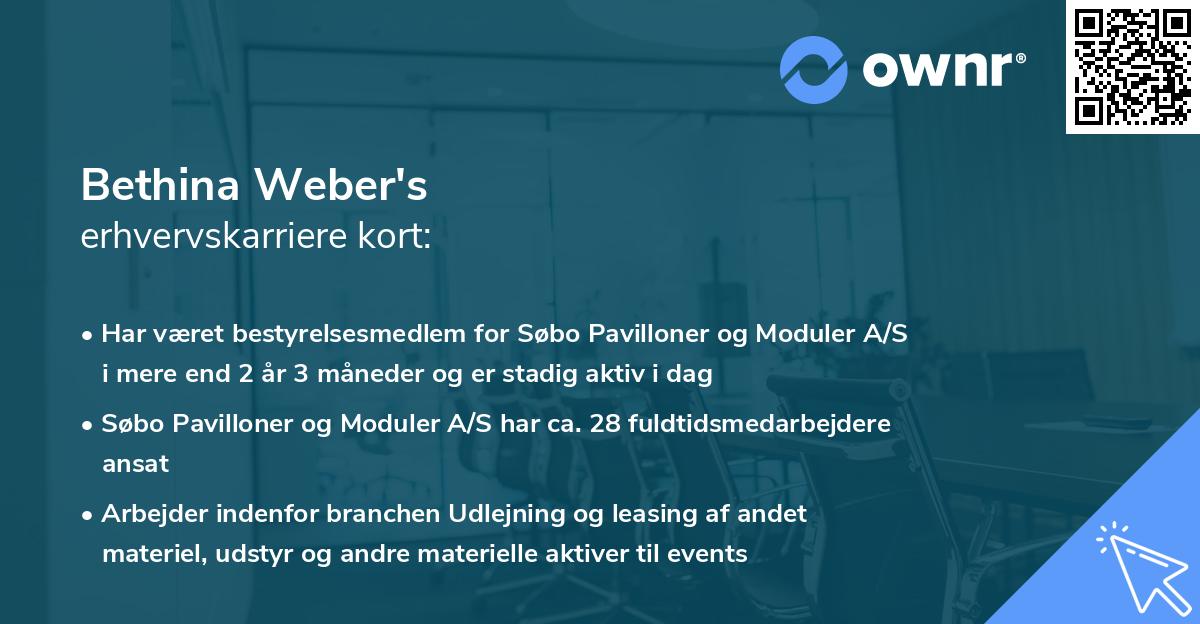 ownr®

Bethina Weber's
erhvervskarriere kort:

• Har været bestyrelsesmedlem for Søbo Pavilloner og Moduler A/S i mere end 2 år 3 måneder og er stadig aktiv i dag

• Søbo Pavilloner og Moduler A/S har ca. 28 fuldtidsmedarbejdere ansat

• Arbejder indenfor branchen Udlejning og leasing af andet materiel, udstyr og andre materielle aktiver til events